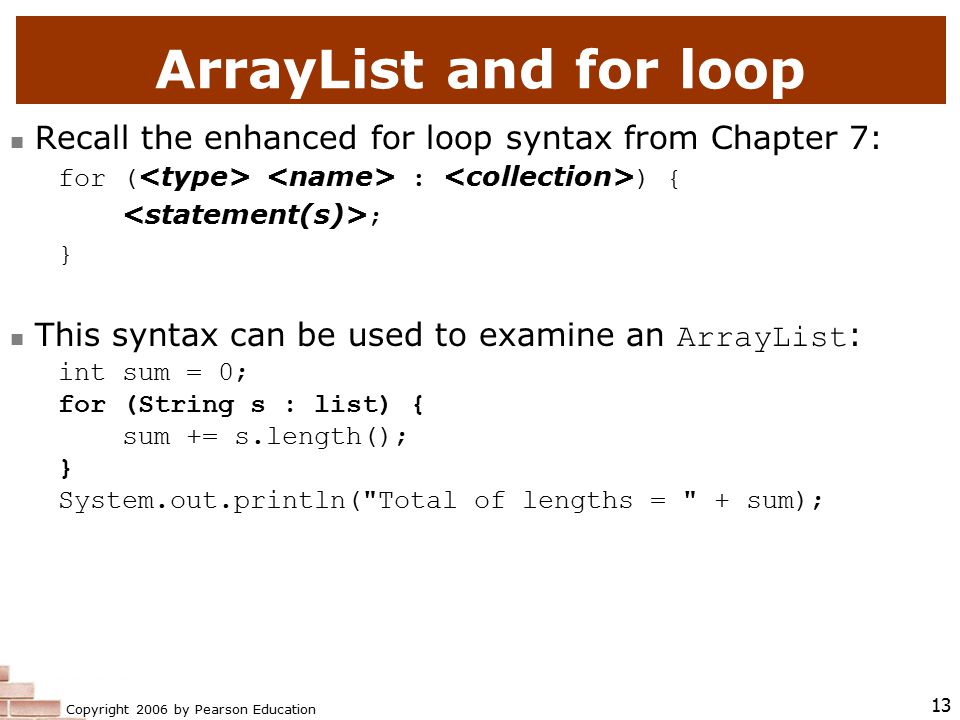 ArrayList and for loop

Recall the enhanced for loop syntax from Chapter 7:

for (<type> <name> : <collection>) {
    <statement(s)>;
}

This syntax can be used to examine an ArrayList:

int sum = 0;
for (String s : list) {
    sum += s.length();
}
System.out.println("Total of lengths = " + sum);

Copyright 2006 by Pearson Education

13